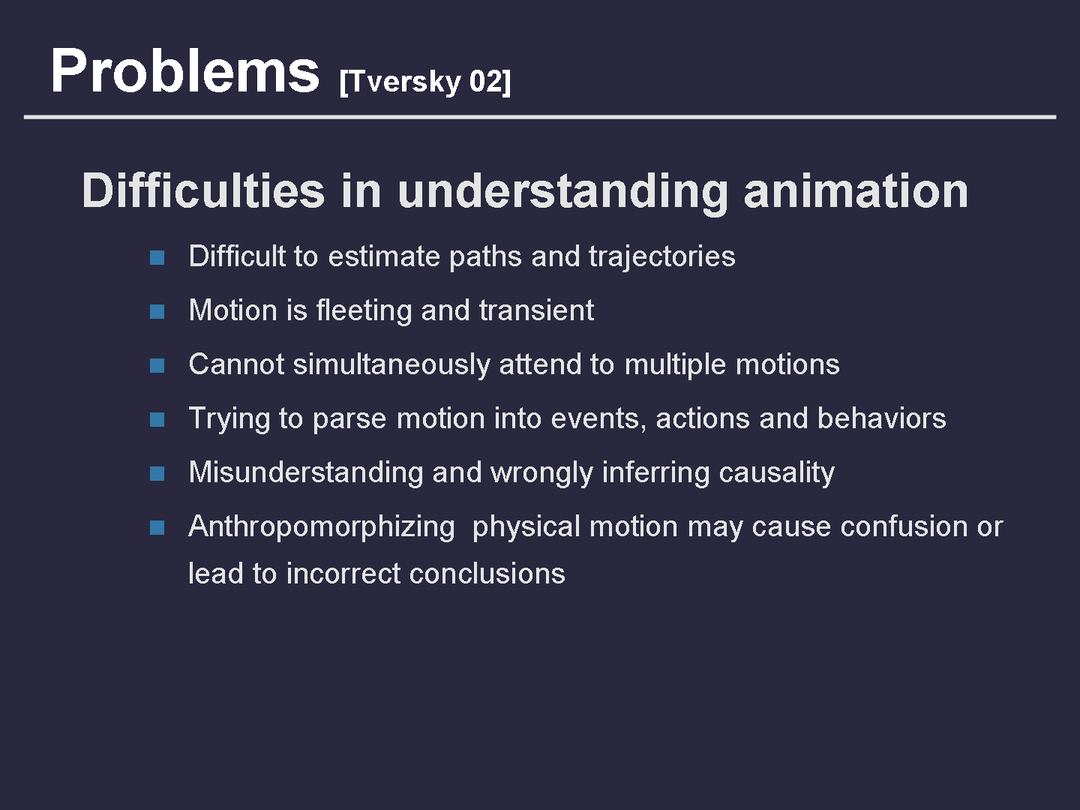 Problems [Tversky 02]

Difficulties in understanding animation

- Difficult to estimate paths and trajectories
- Motion is fleeting and transient
- Cannot simultaneously attend to multiple motions
- Trying to parse motion into events, actions and behaviors
- Misunderstanding and wrongly inferring causality
- Anthropomorphizing  physical motion may cause confusion or lead to incorrect conclusions